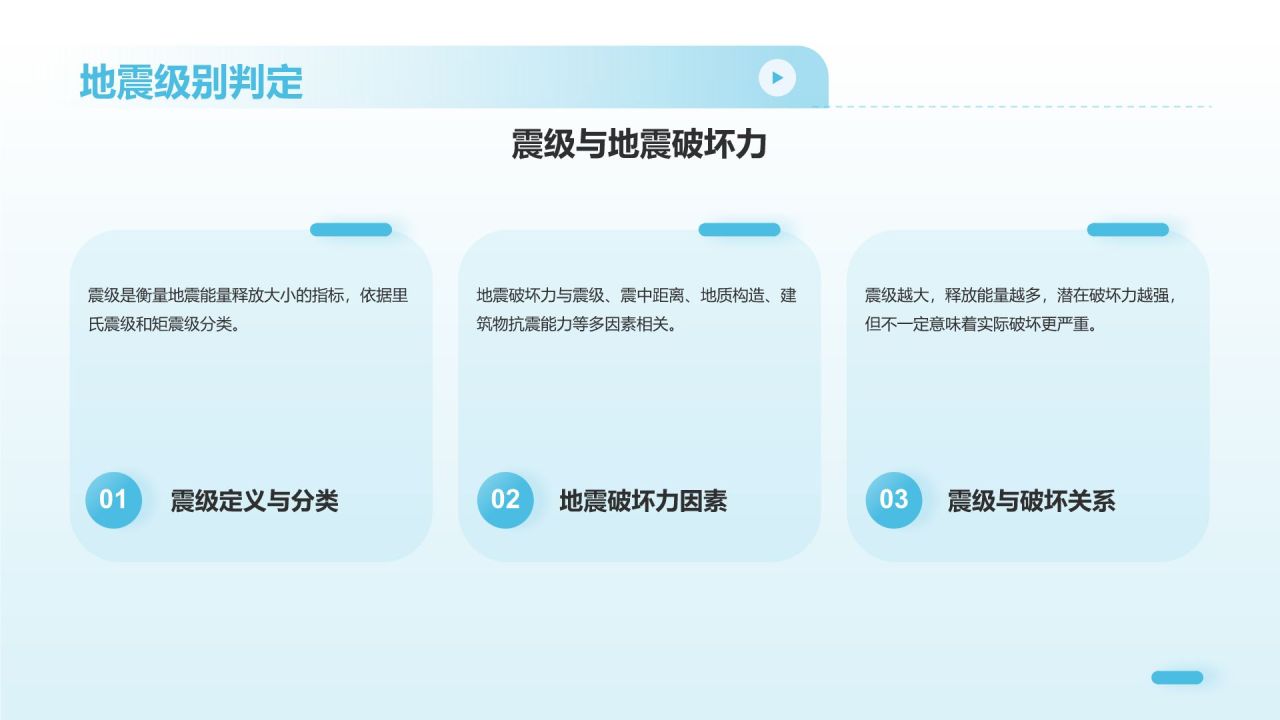 地震级别判定

震级与地震破坏力

震级是衡量地震能量释放大小的指标，依据里氏震级和矩震级分类。

01 震级定义与分类

地震破坏力与震级、震中距离、地质构造、建筑物抗震能力等多因素相关。

02 地震破坏力因素

震级越大，释放能量越多，潜在破坏力越强，但不一定意味着实际破坏更严重。

03 震级与破坏关系